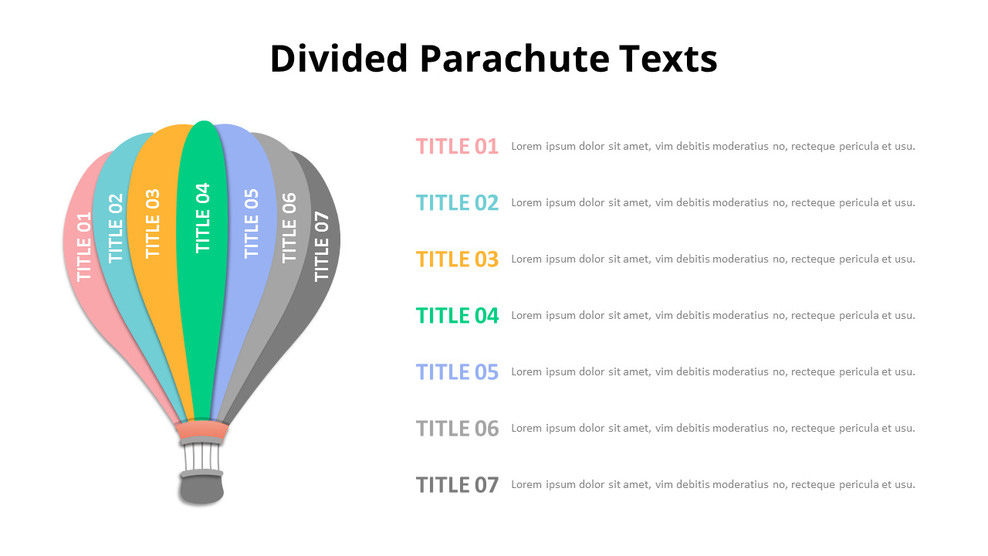 Divided Parachute Texts

TITLE 01
TITLE 02
TITLE 03
TITLE 04
TITLE 05
TITLE 06
TITLE 07

TITLE 01 Lorem ipsum dolor sit amet, vim debitis moderatius no, recteque pericula et usu.

TITLE 02 Lorem ipsum dolor sit amet, vim debitis moderatius no, recteque pericula et usu.

TITLE 03 Lorem ipsum dolor sit amet, vim debitis moderatius no, recteque pericula et usu.

TITLE 04 Lorem ipsum dolor sit amet, vim debitis moderatius no, recteque pericula et usu.

TITLE 05 Lorem ipsum dolor sit amet, vim debitis moderatius no, recteque pericula et usu.

TITLE 06 Lorem ipsum dolor sit amet, vim debitis moderatius no, recteque pericula et usu.

TITLE 07 Lorem ipsum dolor sit amet, vim debitis moderatius no, recteque pericula et usu.